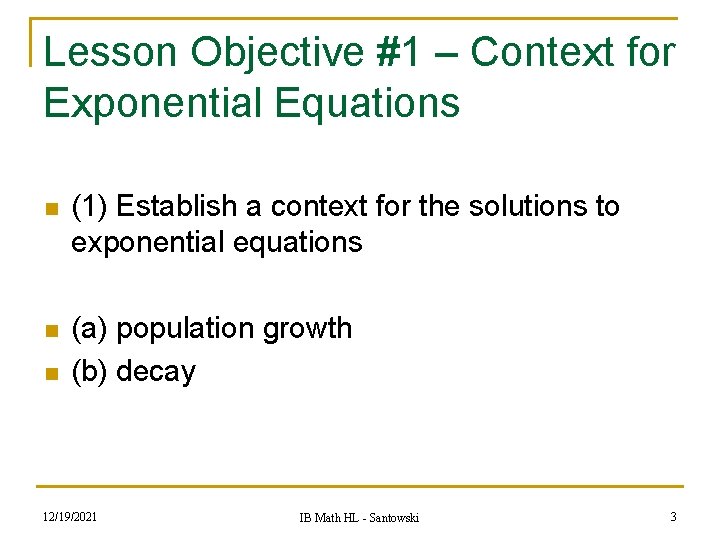 Lesson Objective #1 – Context for Exponential Equations

(1) Establish a context for the solutions to exponential equations

(a) population growth

(b) decay

12/19/2021

IB Math HL - Santowski

3